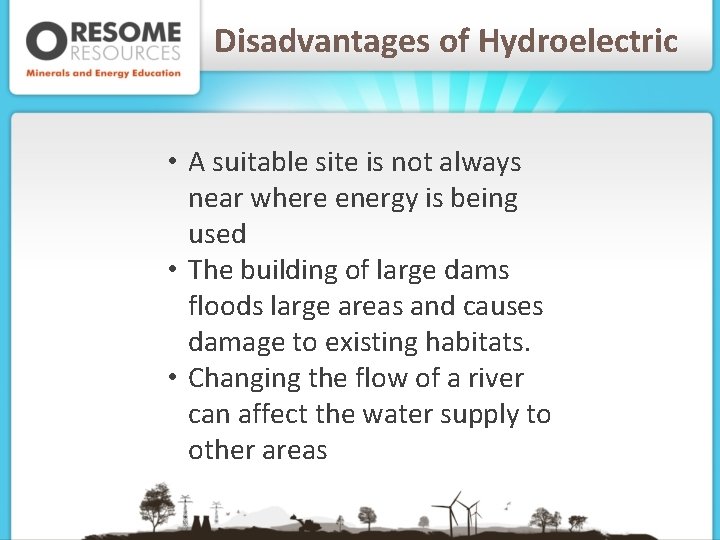 ORESOME RESOURCES
Minerals and Energy Education

Disadvantages of Hydroelectric

• A suitable site is not always near where energy is being used
• The building of large dams floods large areas and causes damage to existing habitats.
• Changing the flow of a river can affect the water supply to other areas